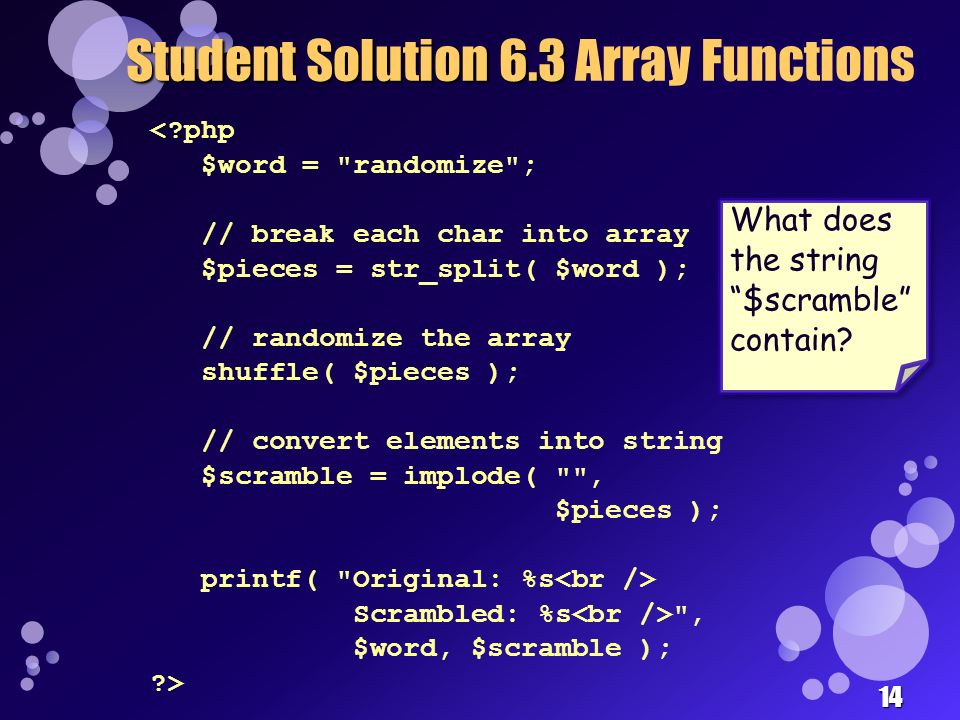 Student Solution 6.3 Array Functions

<?php
$word = "randomize";

// break each char into array
$pieces = str_split( $word );

// randomize the array
shuffle( $pieces );

// convert elements into string
$scramble = implode( "",
$pieces );

printf( "Original: %s<br />
Scrambled: %s<br />",
$word, $scramble );
?>

What does the string “$scramble” contain?

14